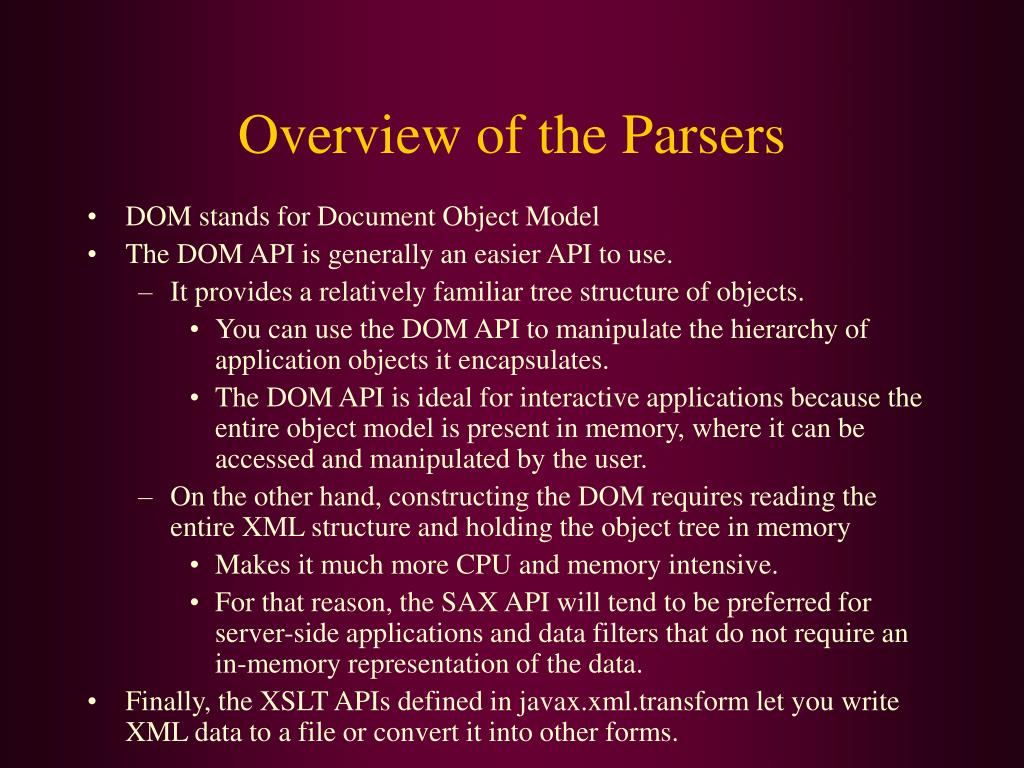 Overview of the Parsers

• DOM stands for Document Object Model
• The DOM API is generally an easier API to use.
  – It provides a relatively familiar tree structure of objects.
    • You can use the DOM API to manipulate the hierarchy of application objects it encapsulates.
    • The DOM API is ideal for interactive applications because the entire object model is present in memory, where it can be accessed and manipulated by the user.
  – On the other hand, constructing the DOM requires reading the entire XML structure and holding the object tree in memory
    • Makes it much more CPU and memory intensive.
    • For that reason, the SAX API will tend to be preferred for server-side applications and data filters that do not require an in-memory representation of the data.
• Finally, the XSLT APIs defined in javax.xml.transform let you write XML data to a file or convert it into other forms.